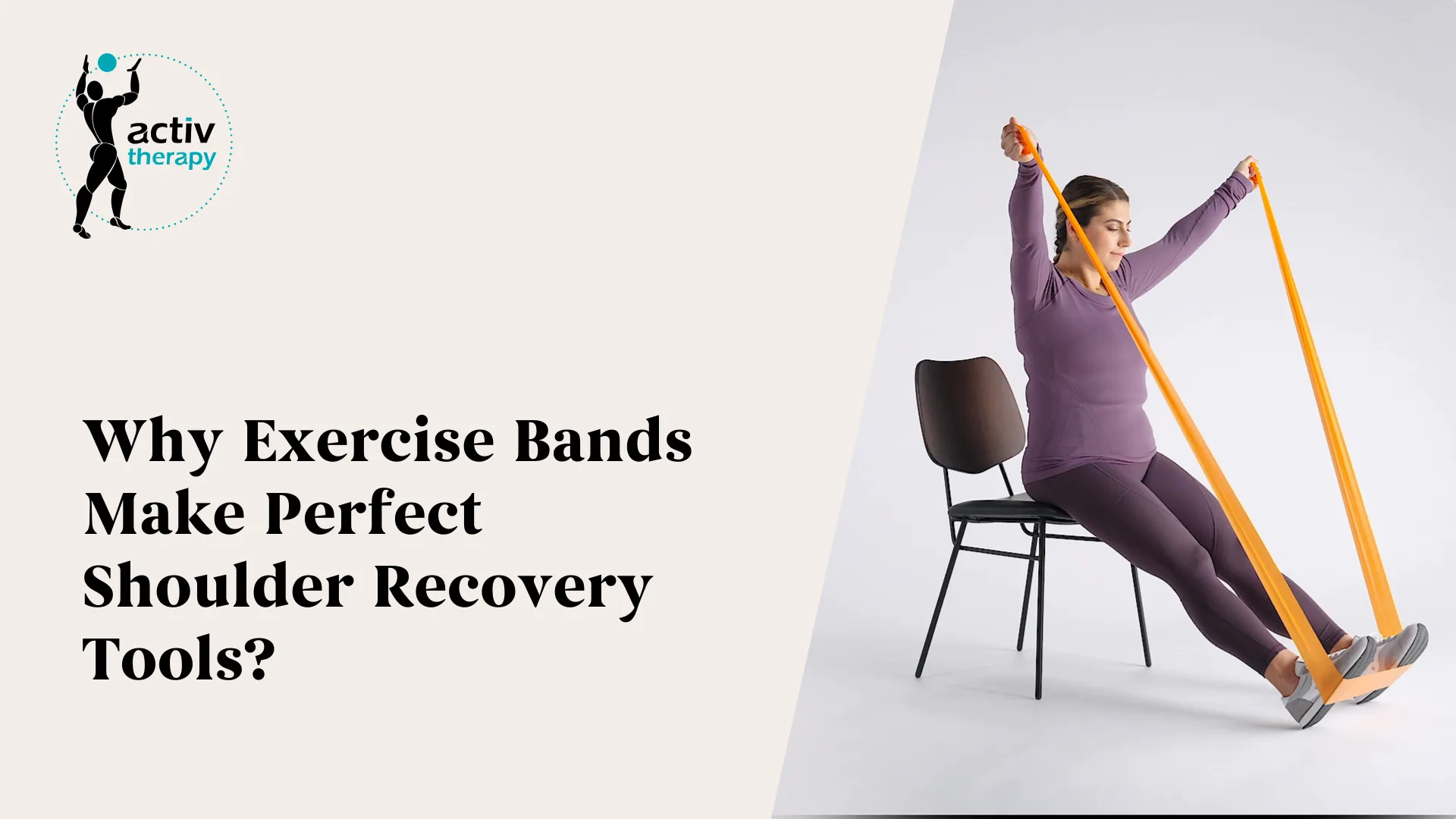 activ
therapy

Why Exercise Bands Make Perfect Shoulder Recovery Tools?